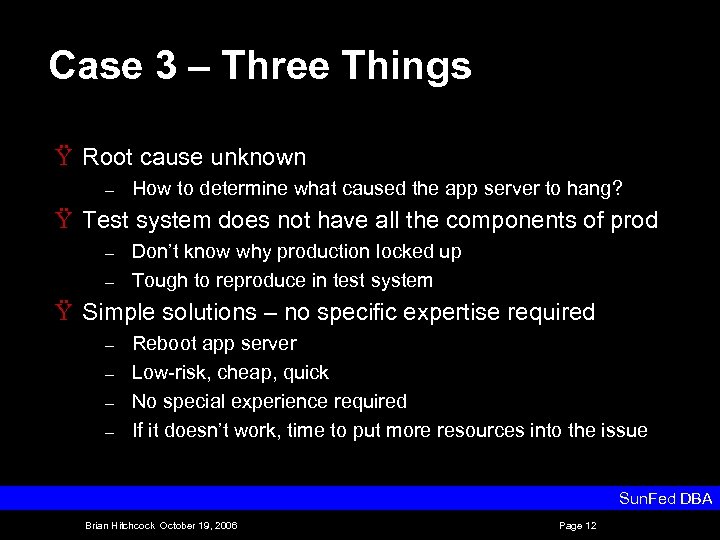 Case 3 – Three Things

Ÿ Root cause unknown

– How to determine what caused the app server to hang?

Ÿ Test system does not have all the components of prod

– Don't know why production locked up

– Tough to reproduce in test system

Ÿ Simple solutions – no specific expertise required

– Reboot app server

– Low-risk, cheap, quick

– No special experience required

– If it doesn't work, time to put more resources into the issue

SunFed DBA

Brian Hitchcock October 19, 2006

Page 12